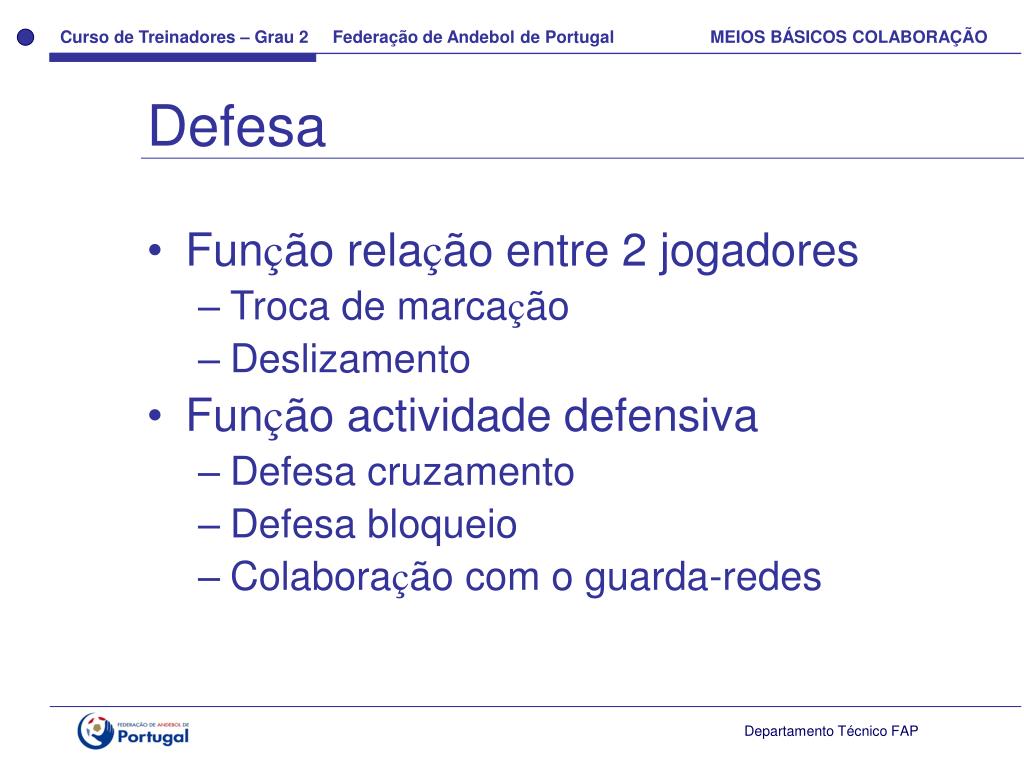 Curso de Treinadores – Grau 2 Federação de Andebol de Portugal MEIOS BÁSICOS COLABORAÇÃO

Defesa

• Função relação entre 2 jogadores
– Troca de marcação
– Deslizamento
• Função actividade defensiva
– Defesa cruzamento
– Defesa bloqueio
– Colaboração com o guarda-redes

FEDERAÇÃO DE ANDEBOL DE Portugal

Departamento Técnico FAP